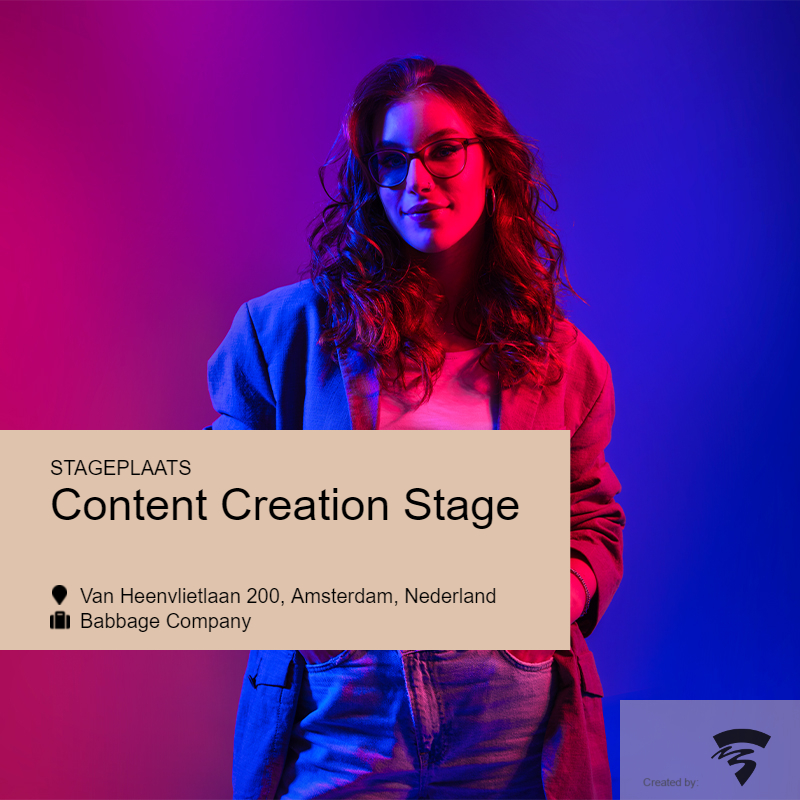 STAGEPLAATS
Content Creation Stage

Van Heenvlietlaan 200, Amsterdam, Nederland
Babbage Company

Created by: